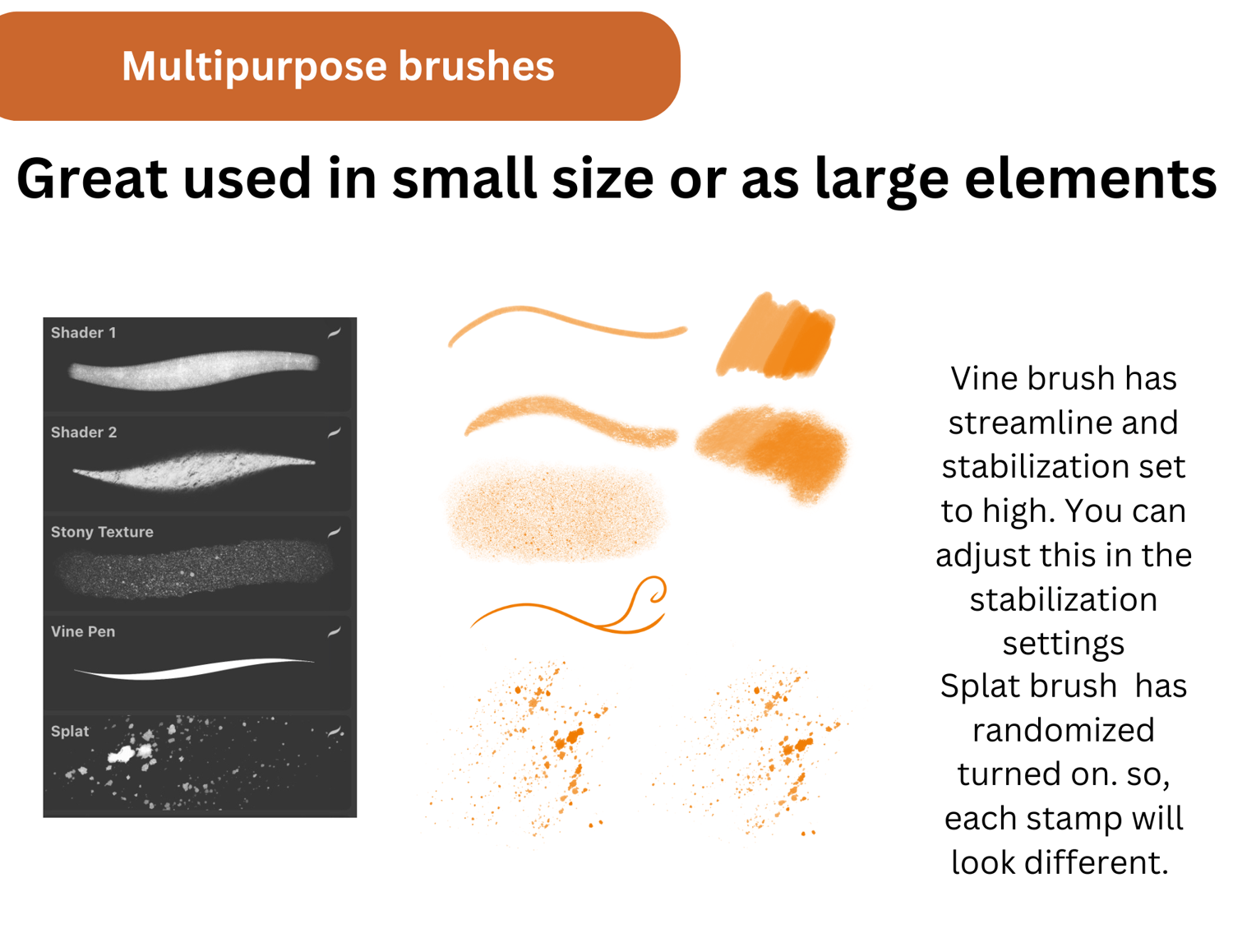 Multipurpose brushes

Great used in small size or as large elements

Shader 1

Shader 2

Stony Texture

Vine Pen

Splat

Vine brush has streamline and stabilization set to high. You can adjust this in the stabilization settings
Splat brush  has randomized turned on. so, each stamp will look different.